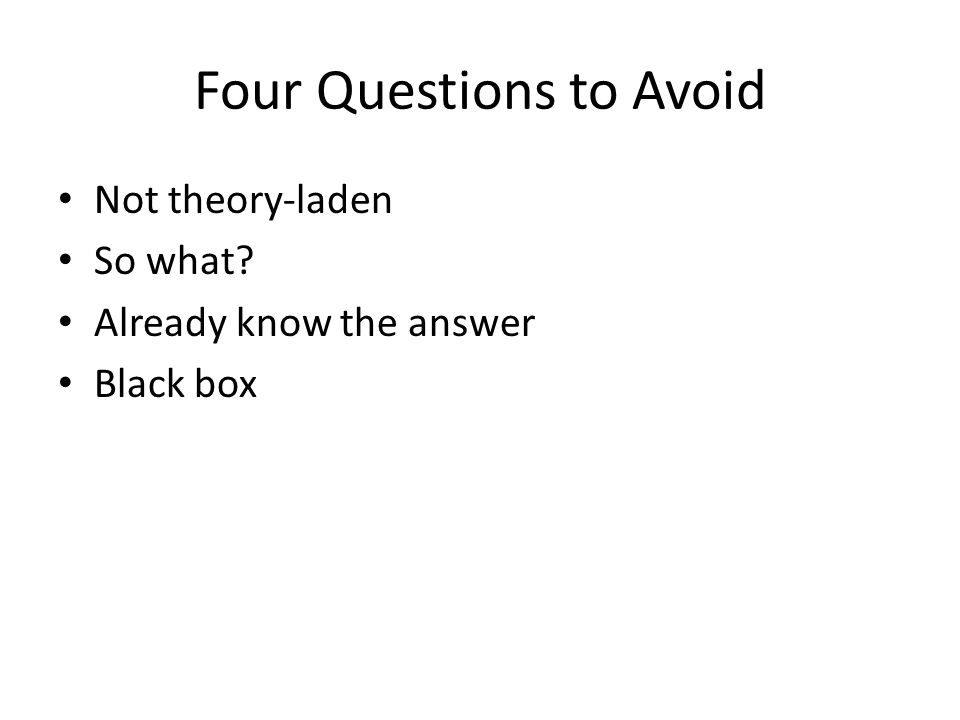 Four Questions to Avoid

• Not theory-laden
• So what?
• Already know the answer
• Black box